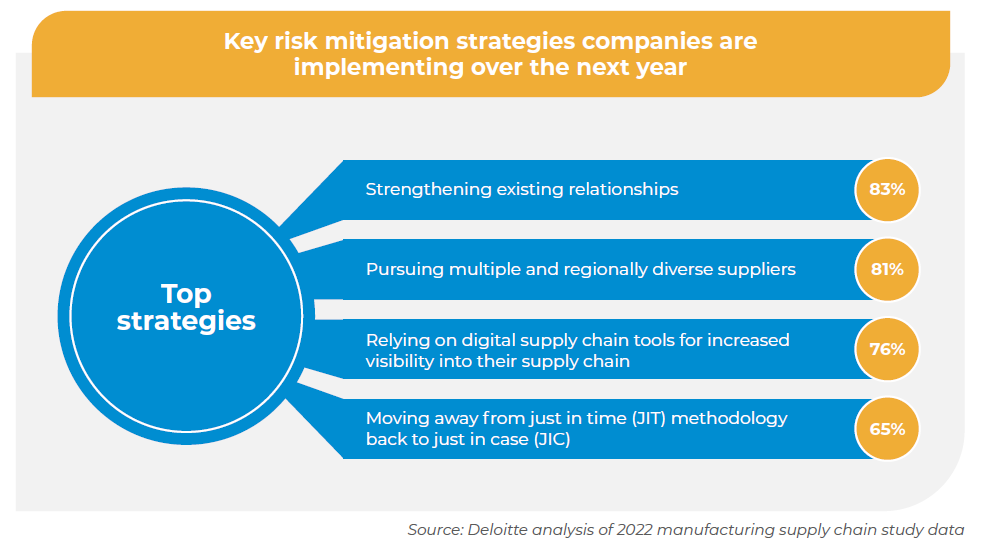 Key risk mitigation strategies companies are implementing over the next year

Top strategies

Strengthening existing relationships 83%

Pursuing multiple and regionally diverse suppliers 81%

Relying on digital supply chain tools for increased visibility into their supply chain 76%

Moving away from just in time (JIT) methodology back to just in case (JIC) 65%

Source: Deloitte analysis of 2022 manufacturing supply chain study data